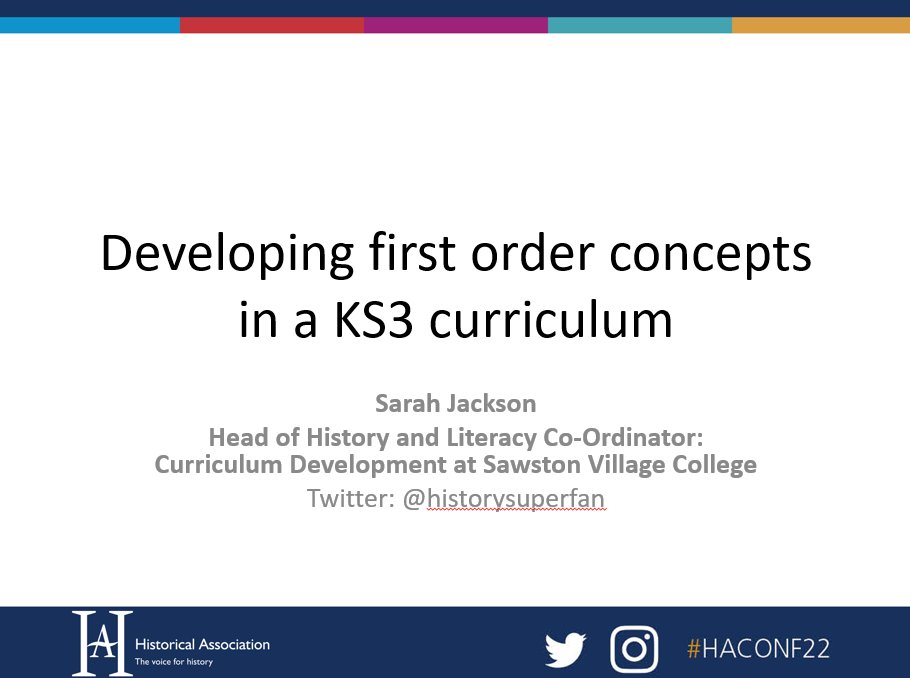 Developing first order concepts in a KS3 curriculum

Sarah Jackson
Head of History and Literacy Co-Ordinator: Curriculum Development at Sawston Village College
Twitter: @historysuperfan

HA Historical Association
The voice for history

#HACONF22